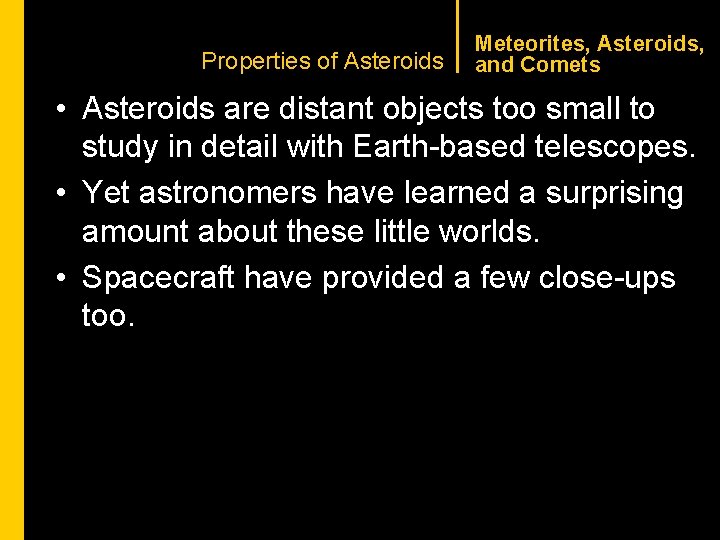 Properties of Asteroids

Meteorites, Asteroids, and Comets

• Asteroids are distant objects too small to study in detail with Earth-based telescopes.

• Yet astronomers have learned a surprising amount about these little worlds.

• Spacecraft have provided a few close-ups too.